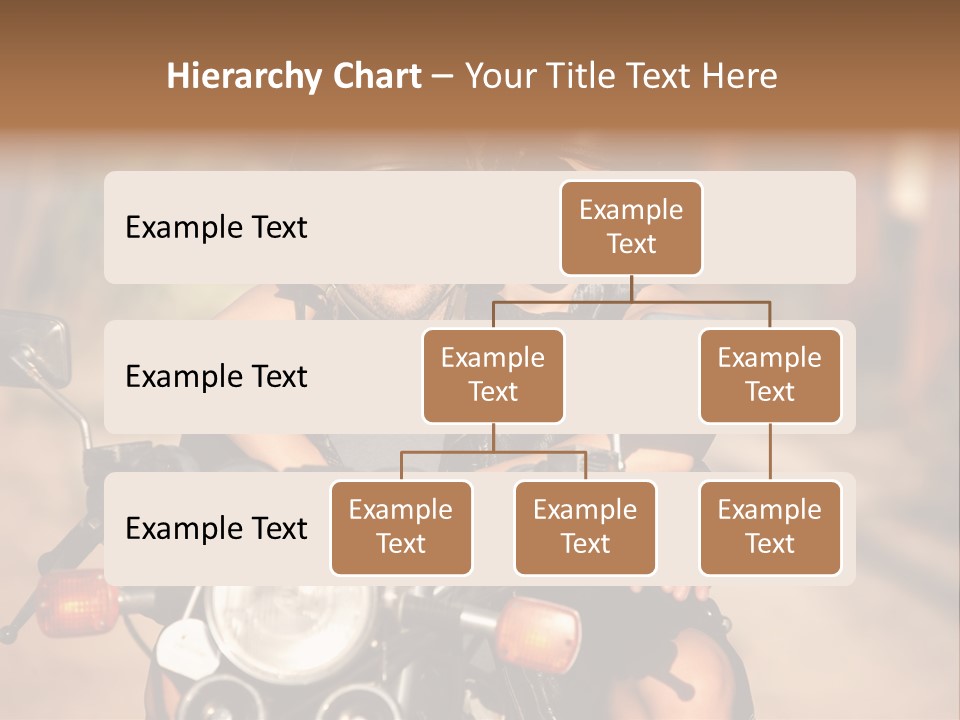 Hierarchy Chart – Your Title Text Here

Example Text

Example Text

Example Text

Example Text

Example Text

Example Text

Example Text

Example Text

Example Text